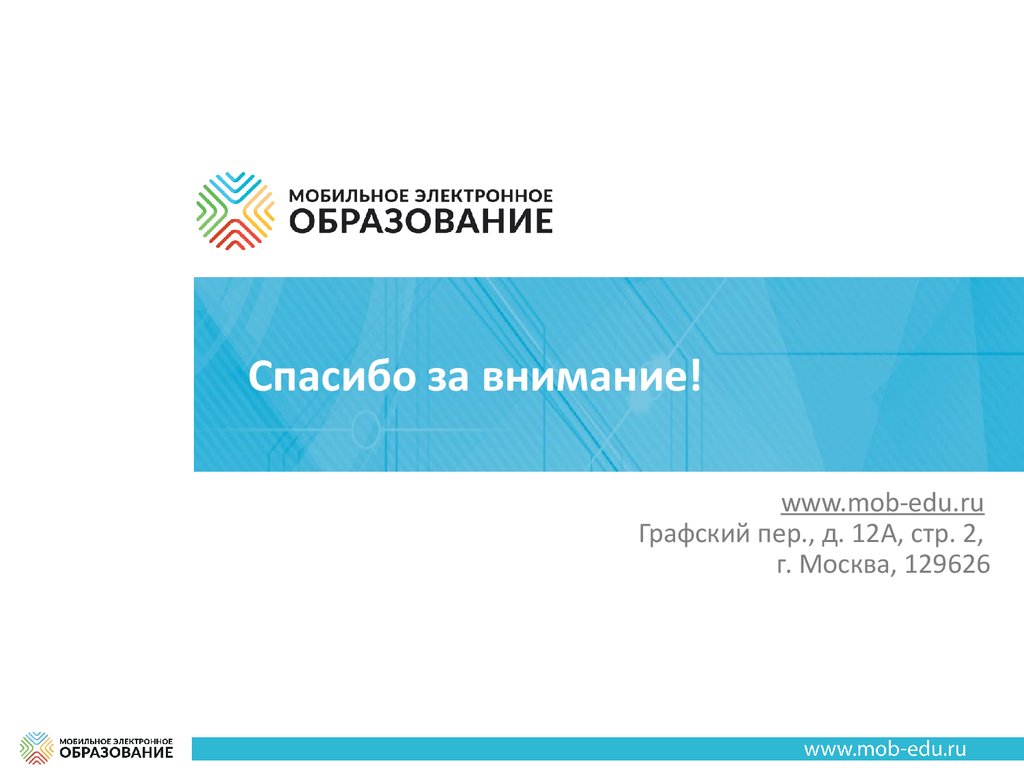 МОБИЛЬНОЕ ЭЛЕКТРОННОЕ
ОБРАЗОВАНИЕ

Спасибо за внимание!

www.mob-edu.ru
Графский пер., д. 12А, стр. 2,
г. Москва, 129626

МОБИЛЬНОЕ ЭЛЕКТРОННОЕ
ОБРАЗОВАНИЕ

www.mob-edu.ru